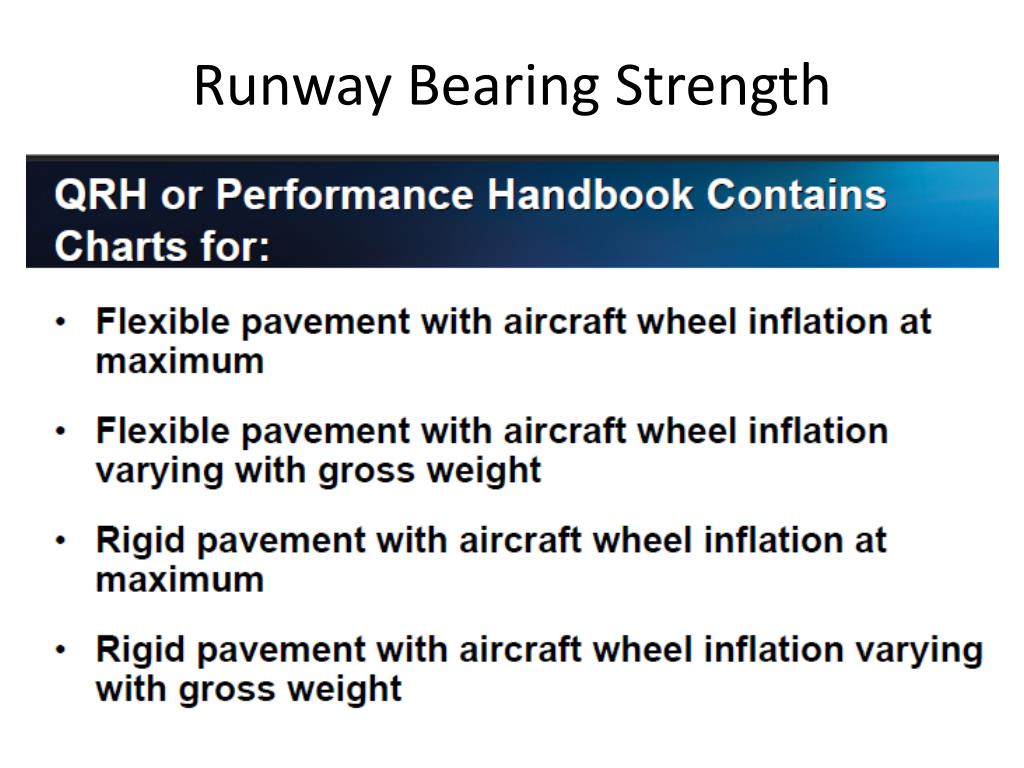 Runway Bearing Strength

QRH or Performance Handbook Contains Charts for:

• Flexible pavement with aircraft wheel inflation at maximum

• Flexible pavement with aircraft wheel inflation varying with gross weight

• Rigid pavement with aircraft wheel inflation at maximum

• Rigid pavement with aircraft wheel inflation varying with gross weight